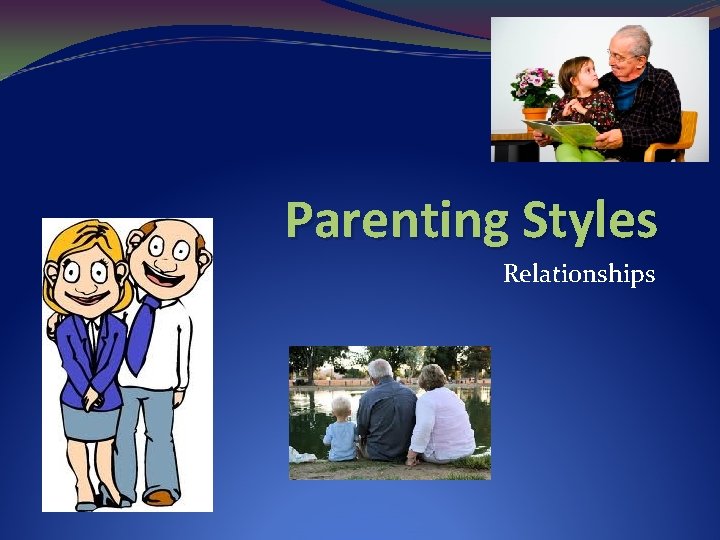 Parenting Styles

Relationships